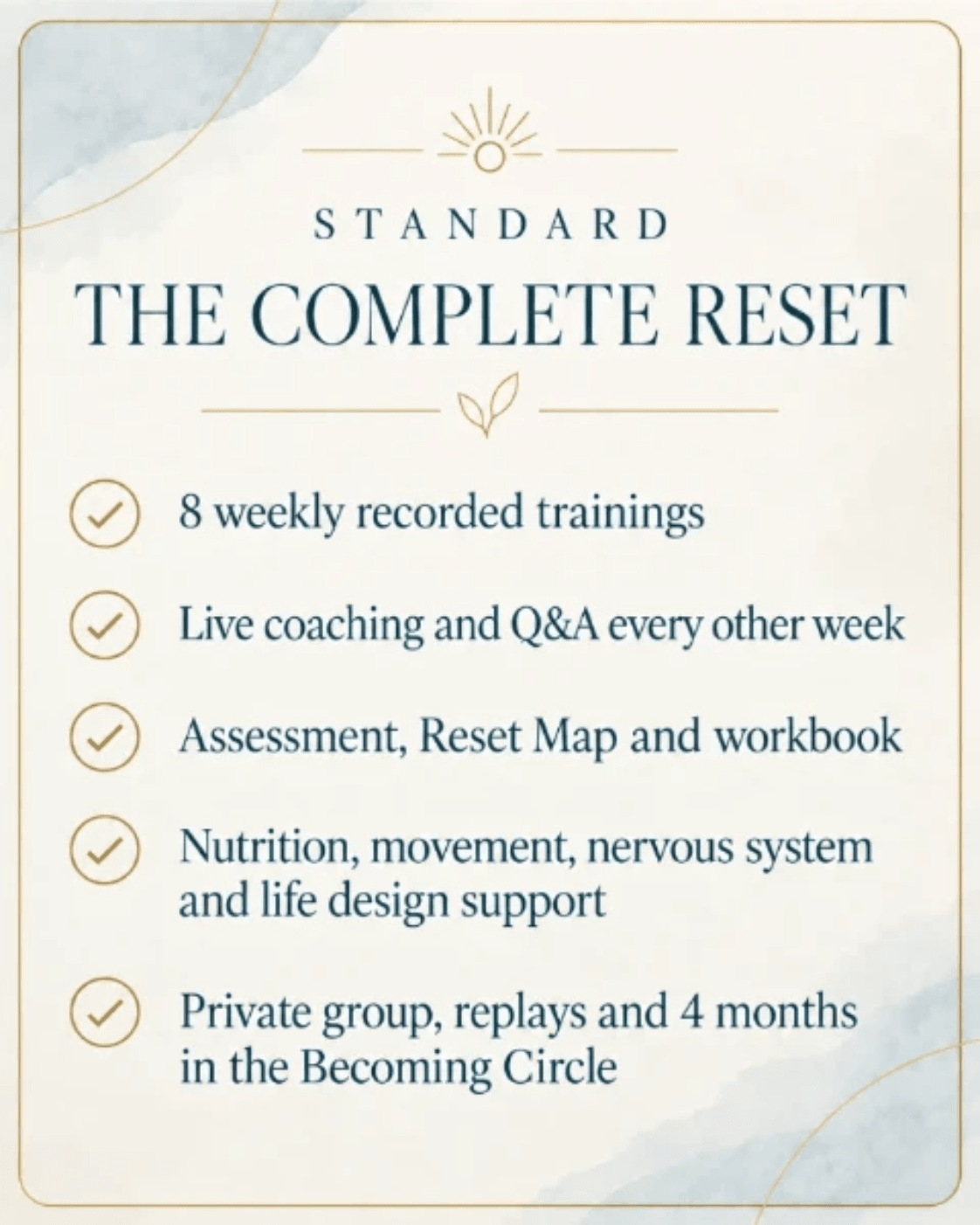 STANDARD

THE COMPLETE RESET

8 weekly recorded trainings

Live coaching and Q&A every other week

Assessment, Reset Map and workbook

Nutrition, movement, nervous system and life design support

Private group, replays and 4 months in the Becoming Circle